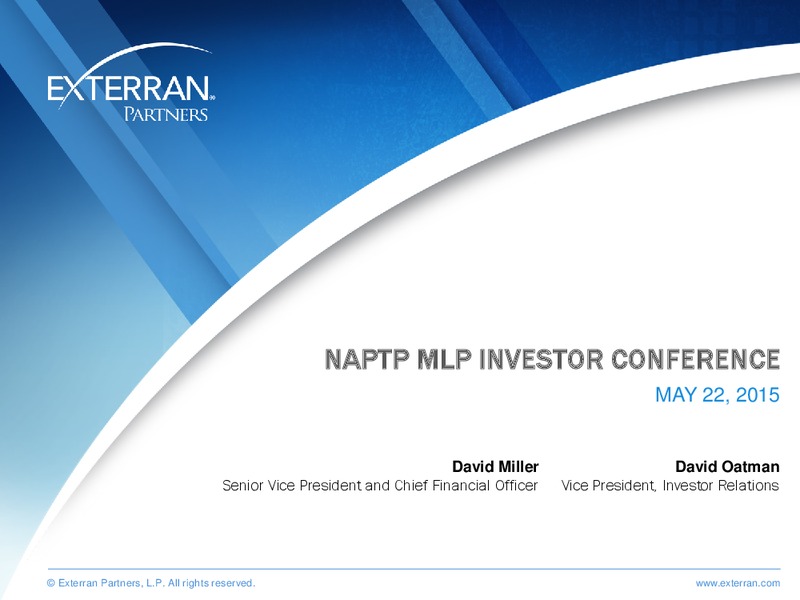 EXTERRAN®
PARTNERS

NAPTP MLP INVESTOR CONFERENCE

MAY 22, 2015

David Miller
Senior Vice President and Chief Financial Officer

David Oatman
Vice President, Investor Relations

© Exterran Partners, L.P. All rights reserved.

www.exterran.com